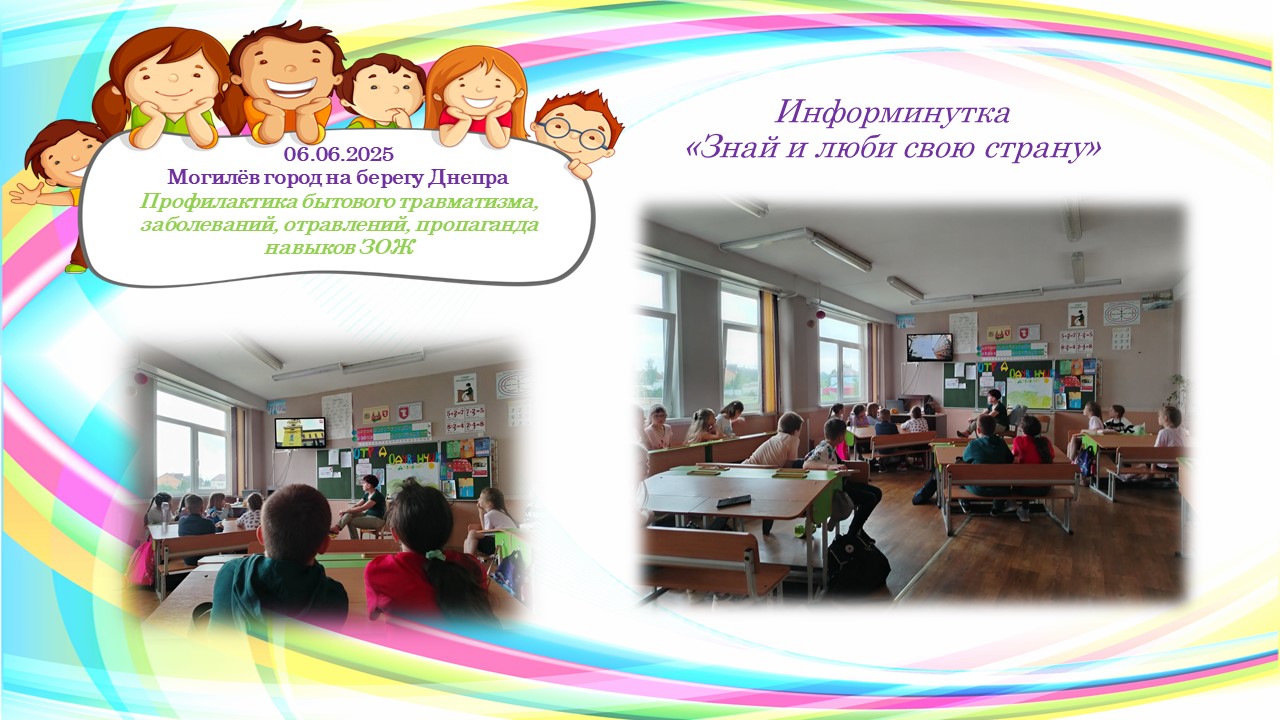 06.06.2025
Могилёв город на берегу Днепра
Профилактика бытового травматизма, заболеваний, отравлений, пропаганда навыков ЗОЖ

Информинутка
«Знай и люби свою страну»